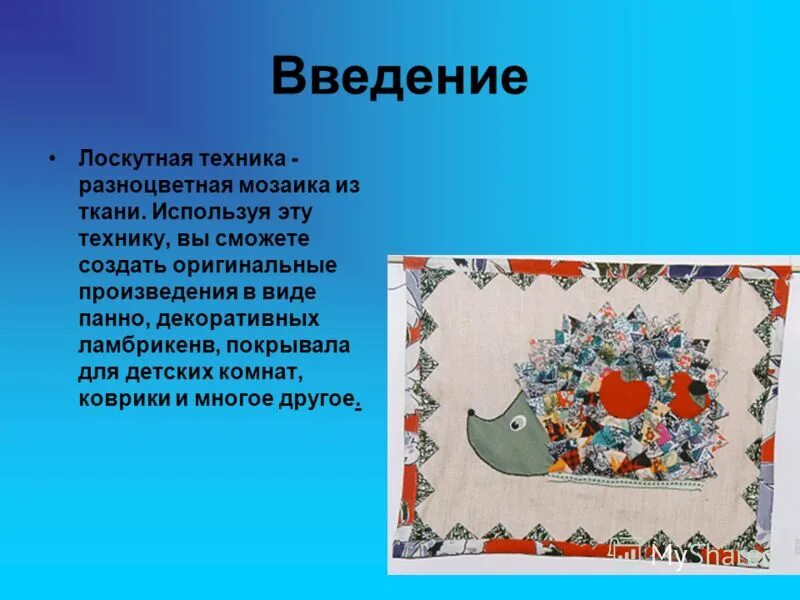 Введение

• Лоскутная техника - разноцветная мозаика из ткани. Используя эту технику, вы сможете создать оригинальные произведения в виде панно, декоративных ламбрикенв, покрывала для детских комнат, коврики и многое другое.

MyShared